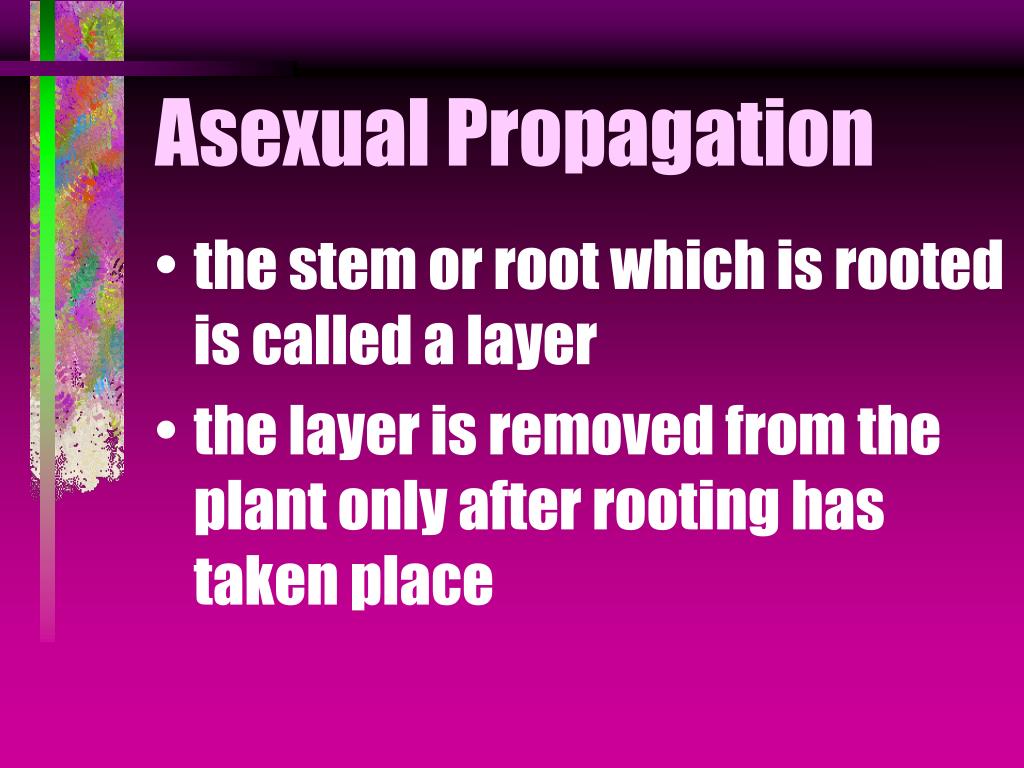 Asexual Propagation

• the stem or root which is rooted is called a layer

• the layer is removed from the plant only after rooting has taken place